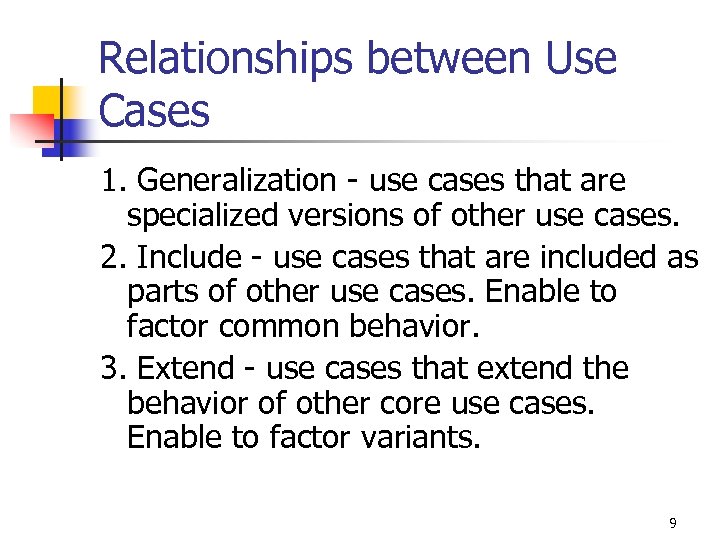 Relationships between Use Cases

1. Generalization - use cases that are specialized versions of other use cases.

2. Include - use cases that are included as parts of other use cases. Enable to factor common behavior.

3. Extend - use cases that extend the behavior of other core use cases. Enable to factor variants.

9